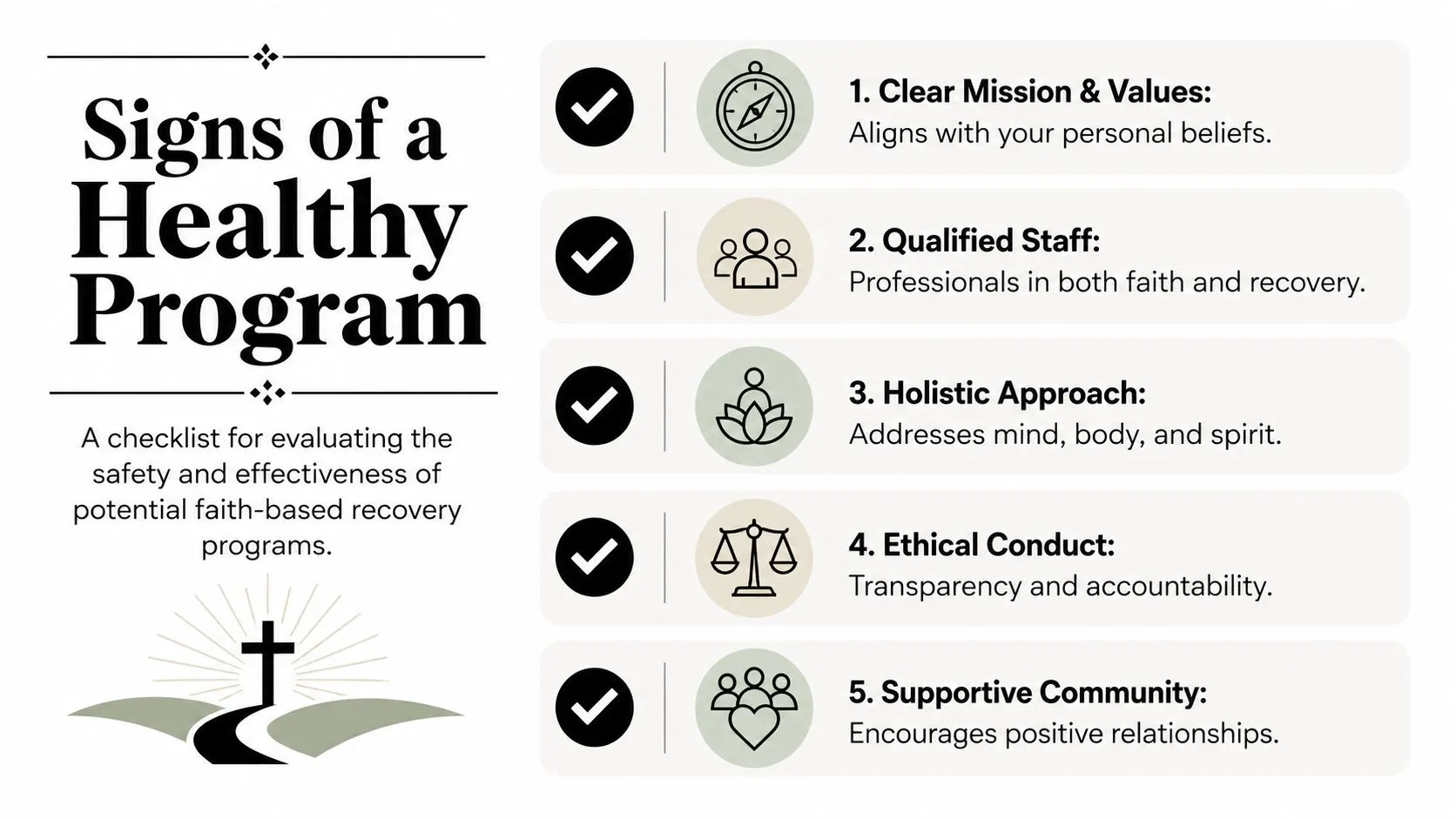 Signs of a Healthy Program

A checklist for evaluating the safety and effectiveness of potential faith-based recovery programs.

1. Clear Mission & Values:
Aligns with your personal beliefs.

2. Qualified Staff:
Professionals in both faith and recovery.

3. Holistic Approach:
Addresses mind, body, and spirit.

4. Ethical Conduct:
Transparency and accountability.

5. Supportive Community:
Encourages positive relationships.